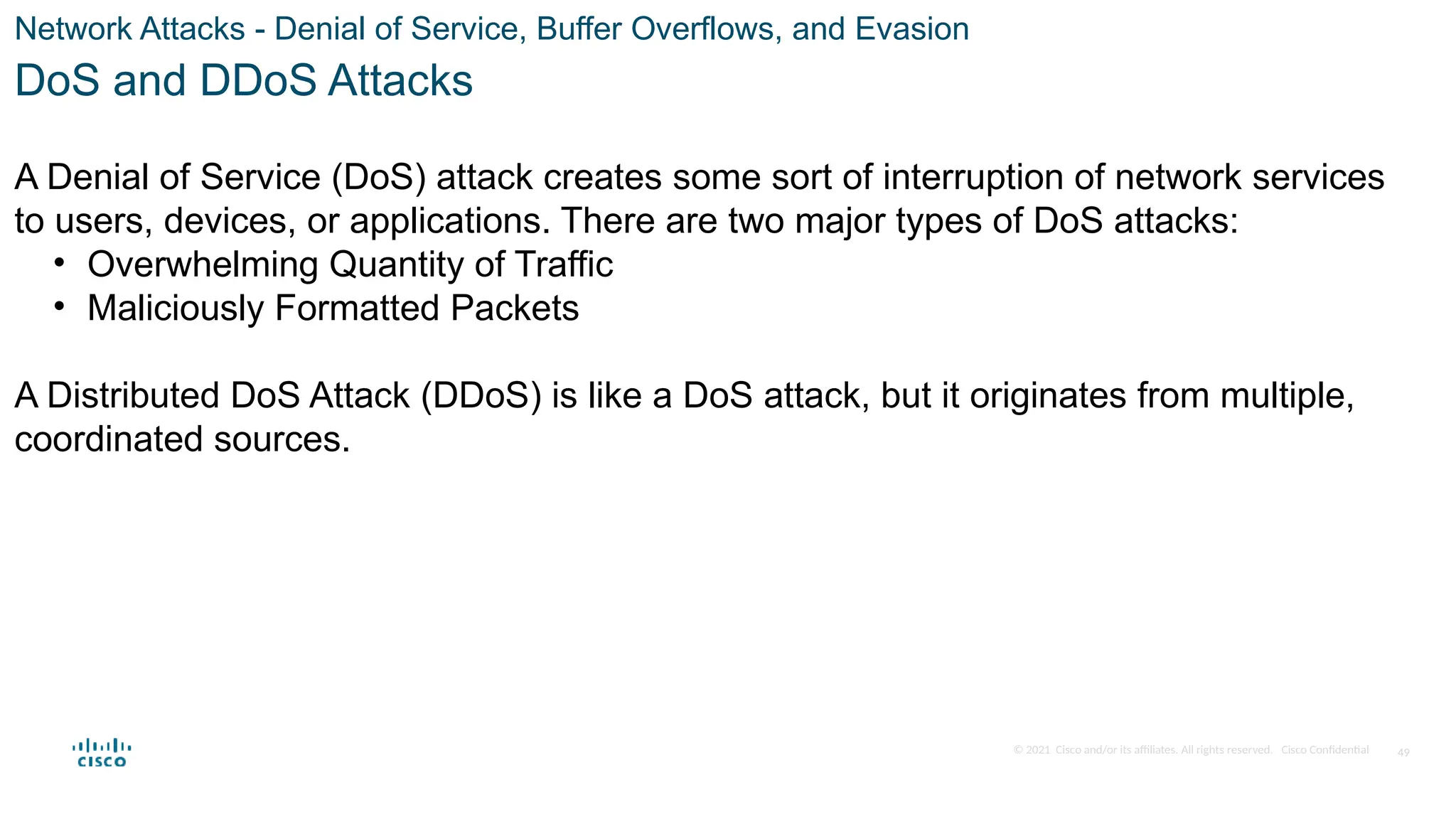 Network Attacks - Denial of Service, Buffer Overflows, and Evasion
DoS and DDoS Attacks

A Denial of Service (DoS) attack creates some sort of interruption of network services to users, devices, or applications. There are two major types of DoS attacks:
• Overwhelming Quantity of Traffic
• Maliciously Formatted Packets

A Distributed DoS Attack (DDoS) is like a DoS attack, but it originates from multiple, coordinated sources.

cisco

© 2021 Cisco and/or its affiliates. All rights reserved. Cisco Confidential 49